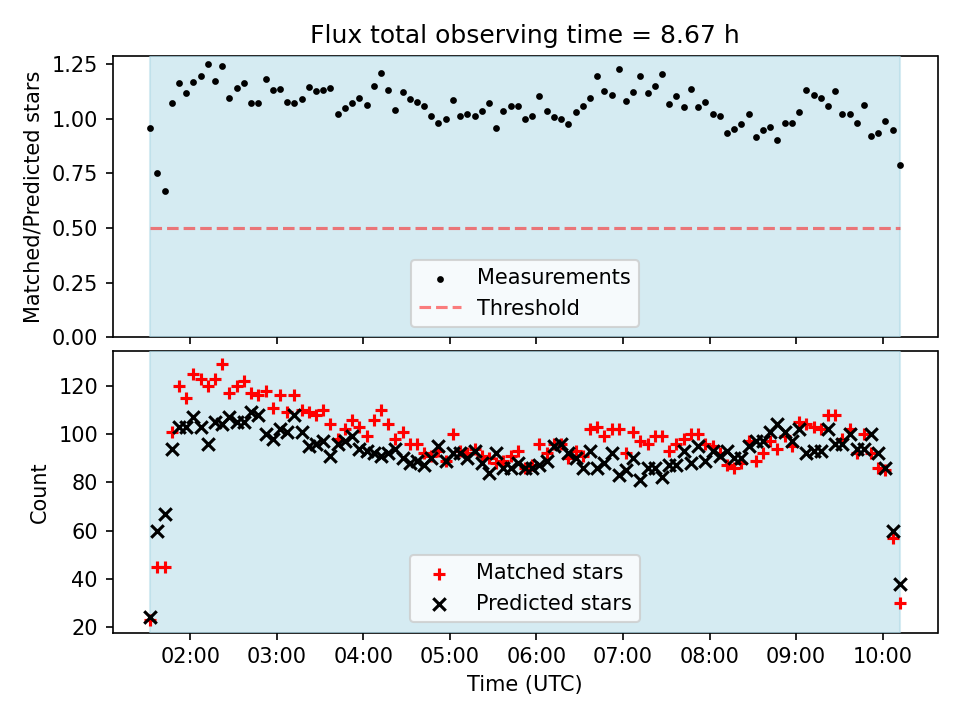 Flux total observing time = 8.67 h

Matched/Predicted stars

1.25
1.00
0.75
0.50
0.25
0.00

Measurements
Threshold

Count

120
100
80
60
40
20

Matched stars
Predicted stars

02:00 03:00 04:00 05:00 06:00 07:00 08:00 09:00 10:00

Time (UTC)